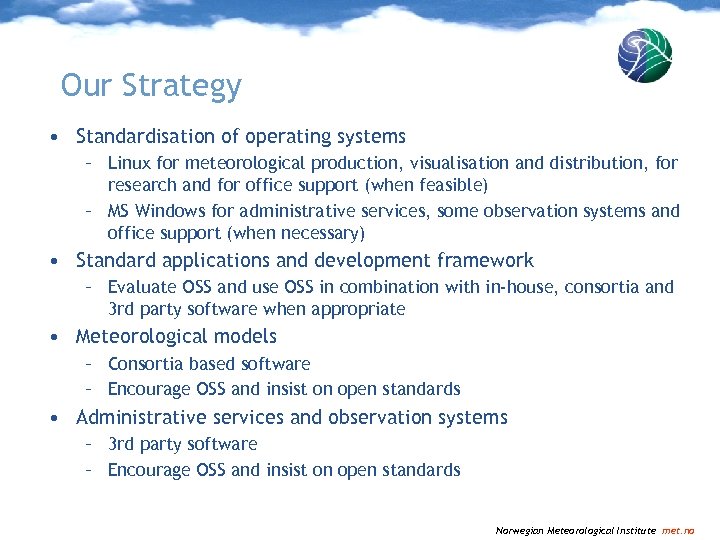 Our Strategy

• Standardisation of operating systems
  – Linux for meteorological production, visualisation and distribution, for research and for office support (when feasible)
  – MS Windows for administrative services, some observation systems and office support (when necessary)
• Standard applications and development framework
  – Evaluate OSS and use OSS in combination with in-house, consortia and 3rd party software when appropriate
• Meteorological models
  – Consortia based software
  – Encourage OSS and insist on open standards
• Administrative services and observation systems
  – 3rd party software
  – Encourage OSS and insist on open standards

Norwegian Meteorological Institute met.no